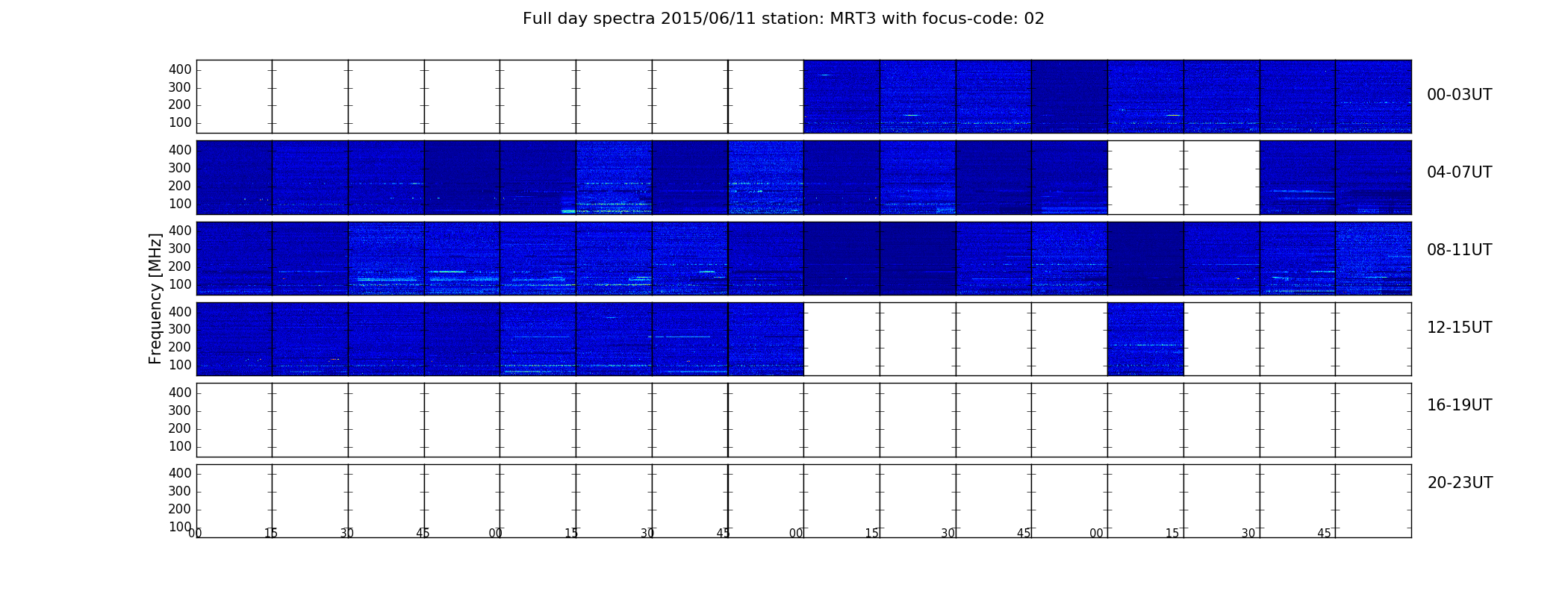 Full day spectra 2015/06/11 station: MRT3 with focus-code: 02

Frequency [MHz]

400
300
200
100

00-03UT

400
300
200
100

04-07UT

400
300
200
100

08-11UT

400
300
200
100

12-15UT

400
300
200
100

16-19UT

400
300
200
100

20-23UT

00 15 30 45 00 15 30 45 00 15 30 45 00 15 30 45